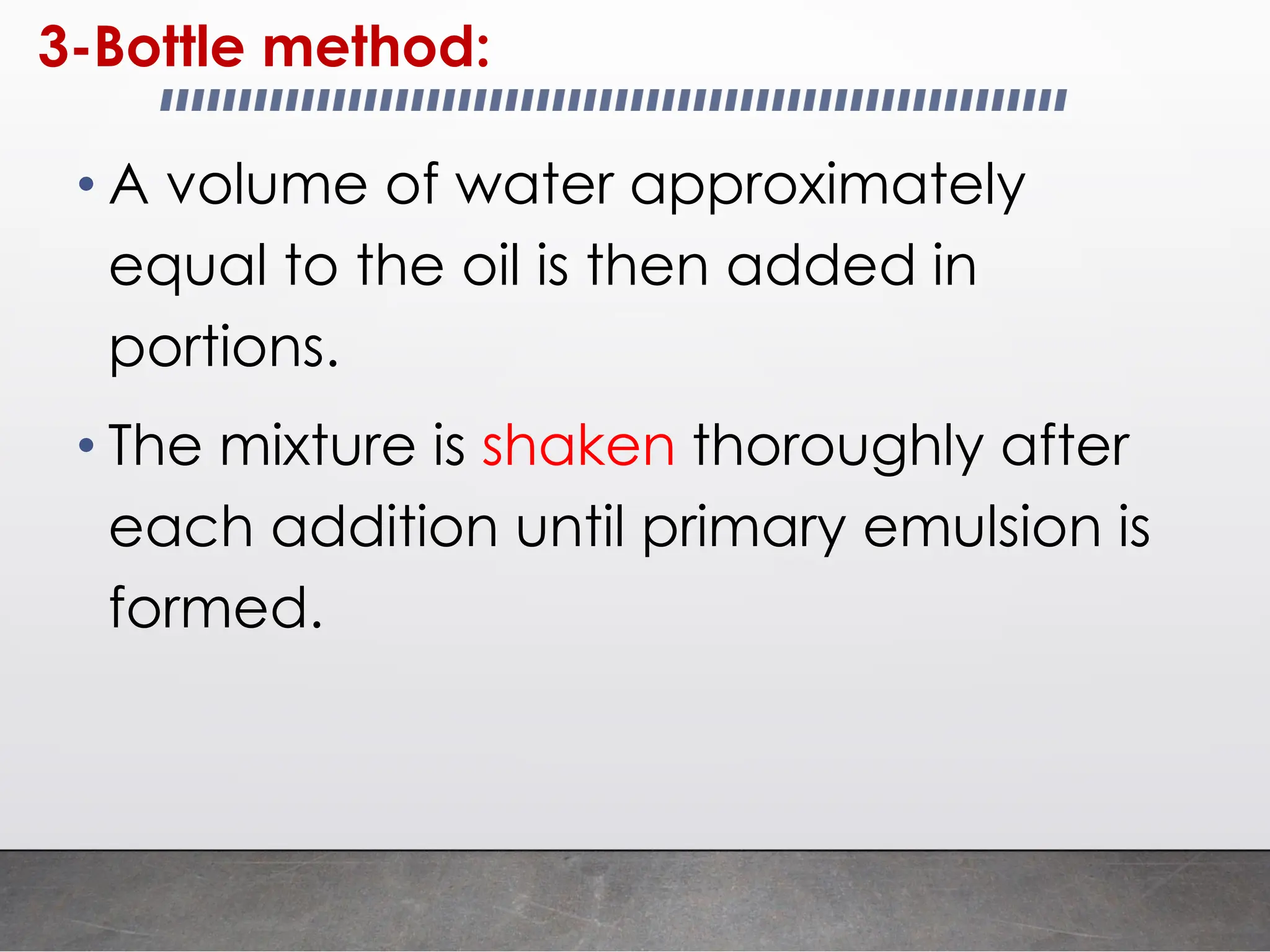 3-Bottle method:

• A volume of water approximately equal to the oil is then added in portions.

• The mixture is shaken thoroughly after each addition until primary emulsion is formed.